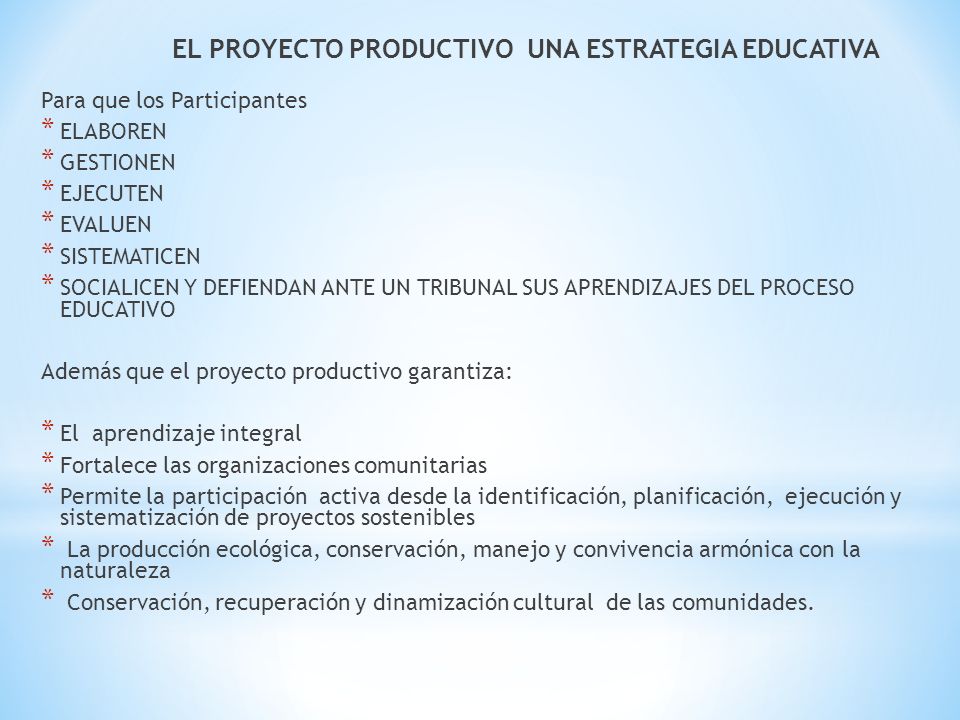 EL PROYECTO PRODUCTIVO UNA ESTRATEGIA EDUCATIVA

Para que los Participantes
* ELABOREN
* GESTIONEN
* EJECUTEN
* EVALUEN
* SISTEMATICEN
* SOCIALICEN Y DEFIENDAN ANTE UN TRIBUNAL SUS APRENDIZAJES DEL PROCESO EDUCATIVO

Además que el proyecto productivo garantiza:

* El aprendizaje integral
* Fortalece las organizaciones comunitarias
* Permite la participación activa desde la identificación, planificación, ejecución y sistematización de proyectos sostenibles
* La producción ecológica, conservación, manejo y convivencia armónica con la naturaleza
* Conservación, recuperación y dinamización cultural de las comunidades.